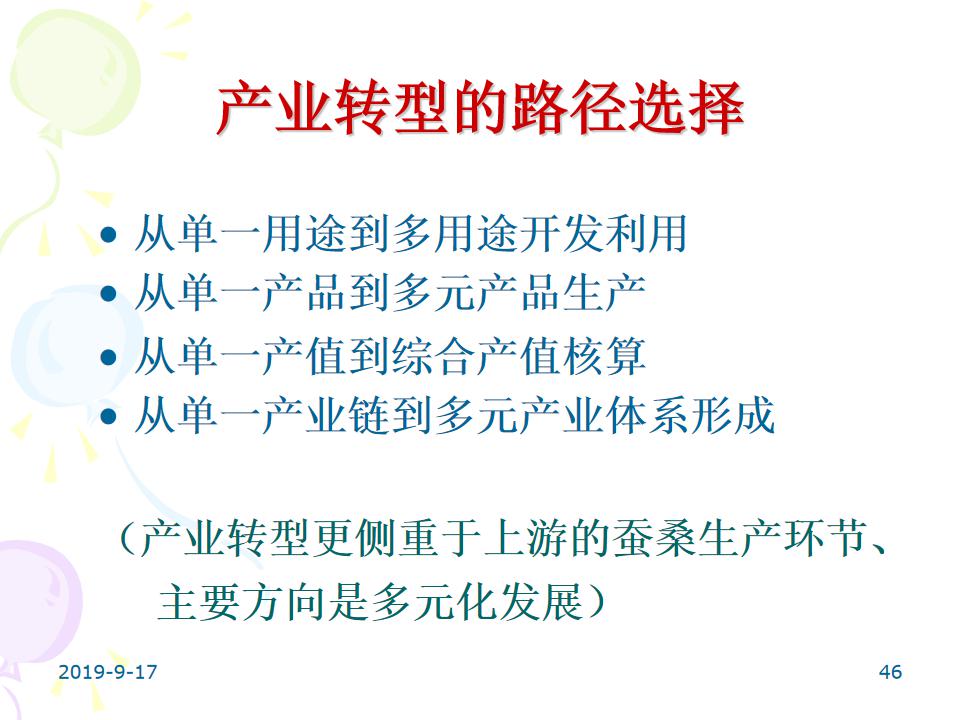 产业转型的路径选择

• 从单一用途到多用途开发利用
• 从单一产品到多元产品生产
• 从单一产值到综合产值核算
• 从单一产业链到多元产业体系形成

（产业转型更侧重于上游的蚕桑生产环节、主要方向是多元化发展）

2019-9-17

46